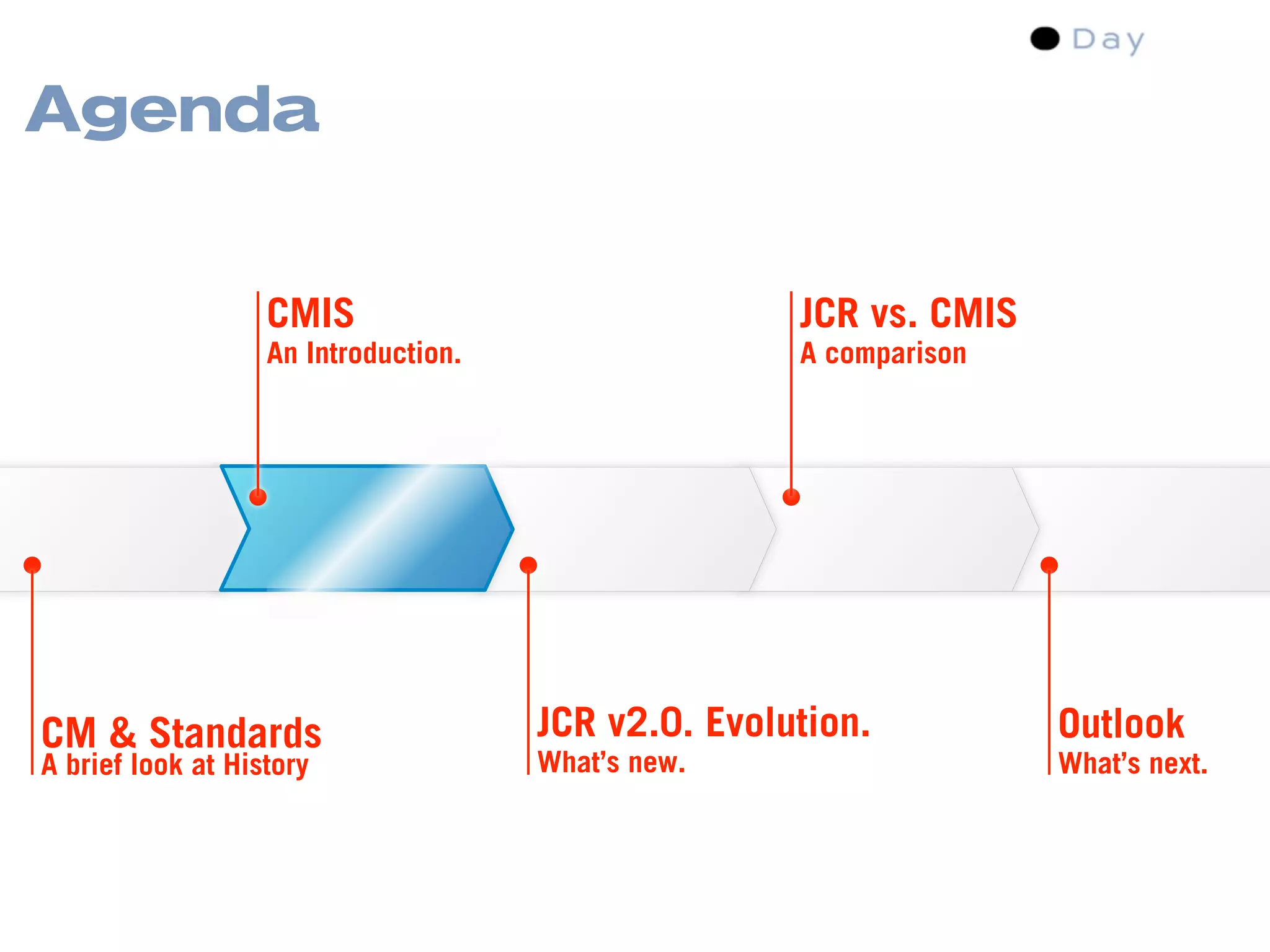 Day

Agenda

CMIS
An Introduction.

JCR vs. CMIS
A comparison

CM & Standards
A brief look at History

JCR v2.0. Evolution.
What's new.

Outlook
What's next.